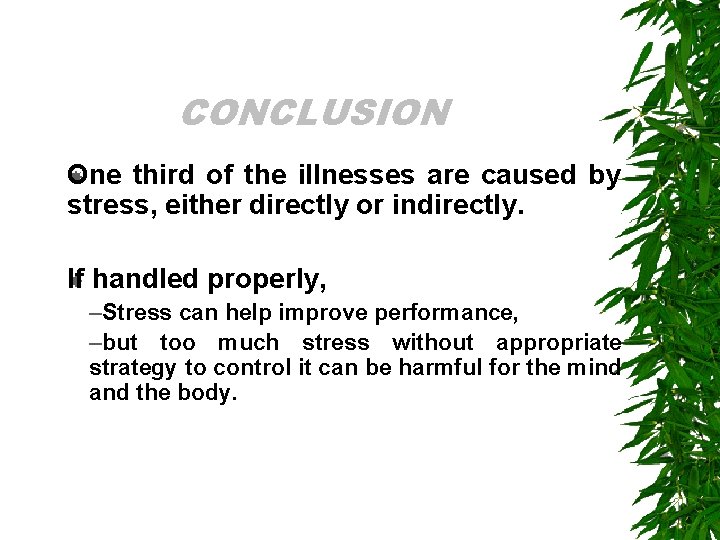 CONCLUSION

One third of the illnesses are caused by stress, either directly or indirectly.

If handled properly,

–Stress can help improve performance,

–but too much stress without appropriate strategy to control it can be harmful for the mind and the body.